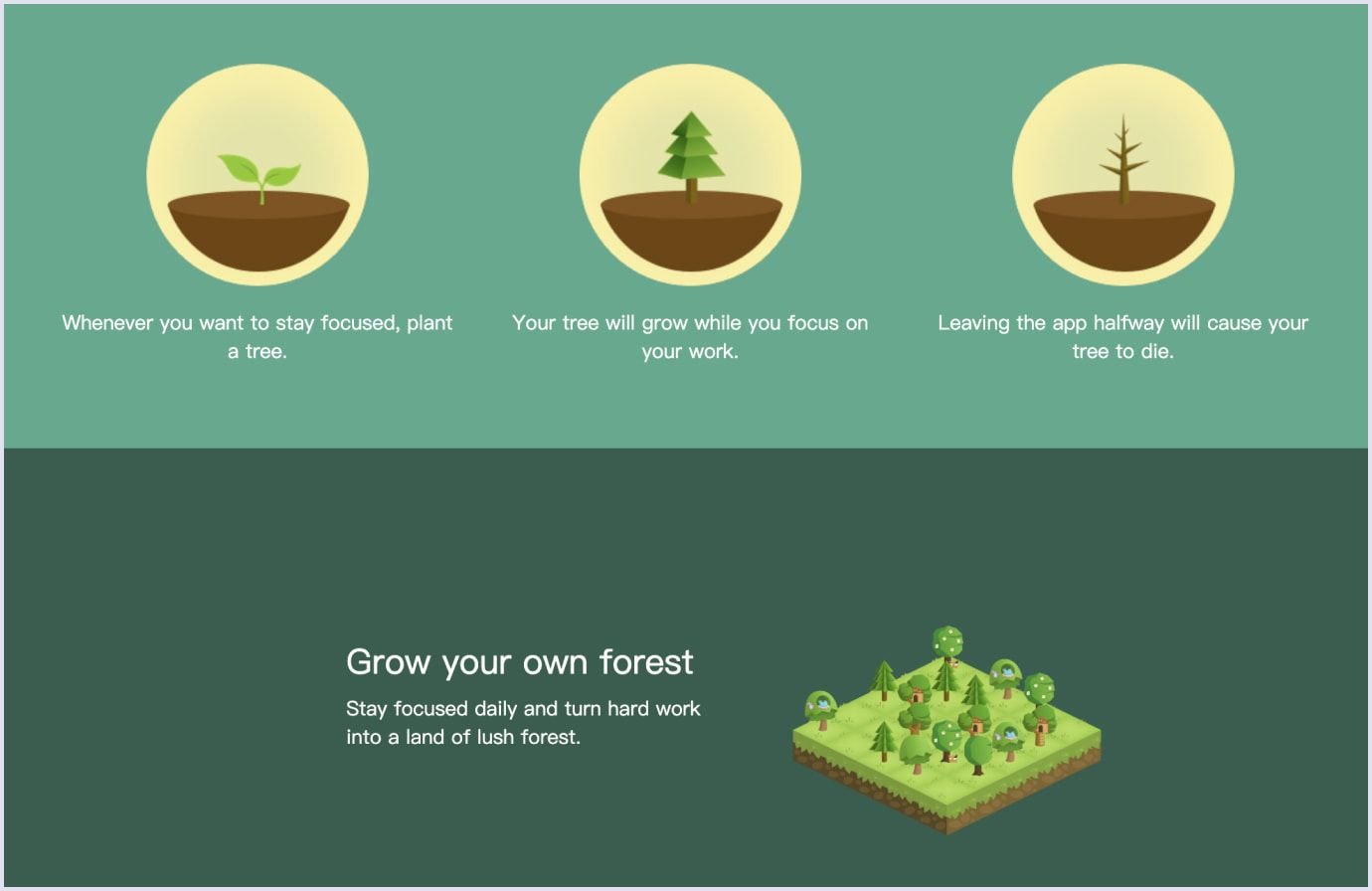 Whenever you want to stay focused, plant a tree.

Your tree will grow while you focus on your work.

Leaving the app halfway will cause your tree to die.

Grow your own forest

Stay focused daily and turn hard work into a land of lush forest.